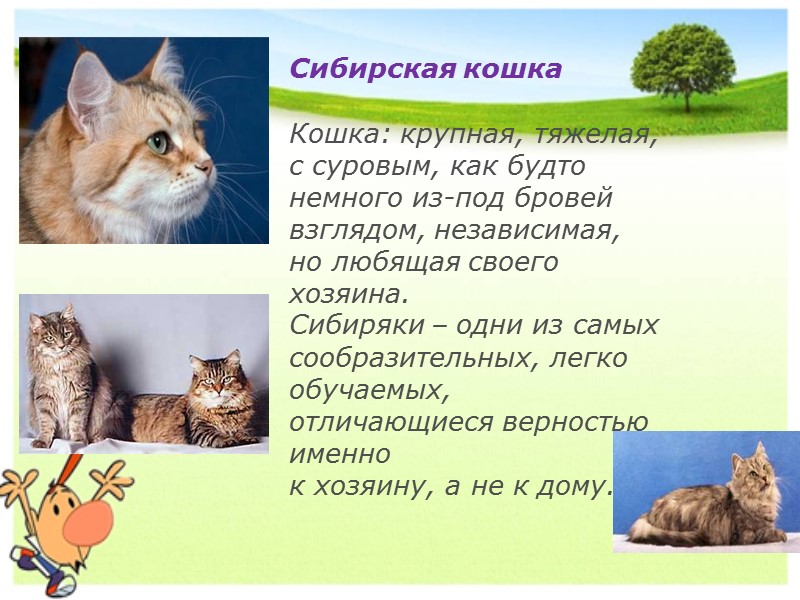 Сибирская кошка

Кошка: крупная, тяжелая, с суровым, как будто немного из-под бровей взглядом, независимая, но любящая своего хозяина.
Сибиряки – одни из самых сообразительных, легко обучаемых, отличающиеся верностью именно к хозяину, а не к дому.